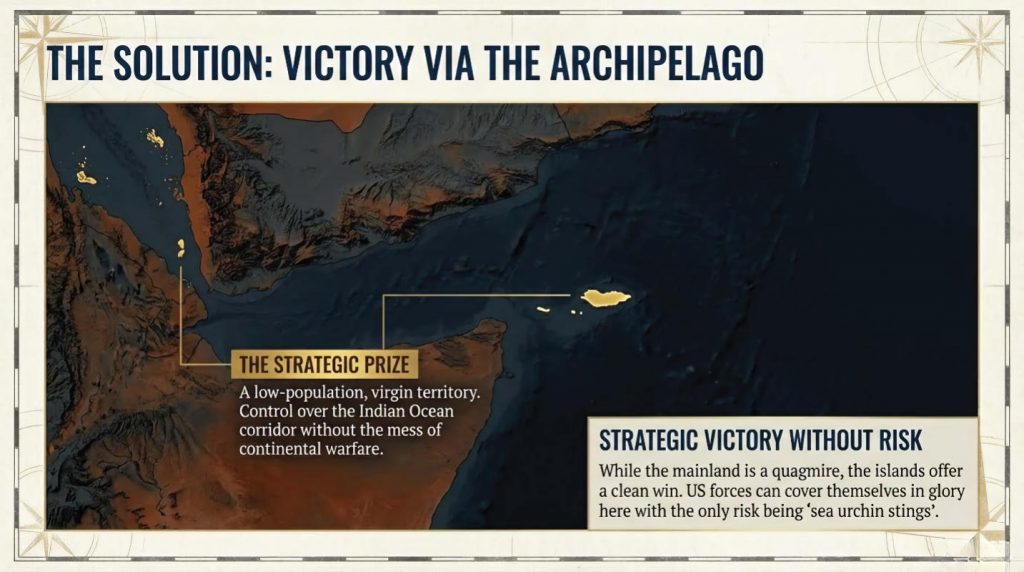 THE SOLUTION: VICTORY VIA THE ARCHIPELAGO

THE STRATEGIC PRIZE

A low-population, virgin territory. Control over the Indian Ocean corridor without the mess of continental warfare.

STRATEGIC VICTORY WITHOUT RISK

While the mainland is a quagmire, the islands offer a clean win. US forces can cover themselves in glory here with the only risk being 'sea urchin stings'.